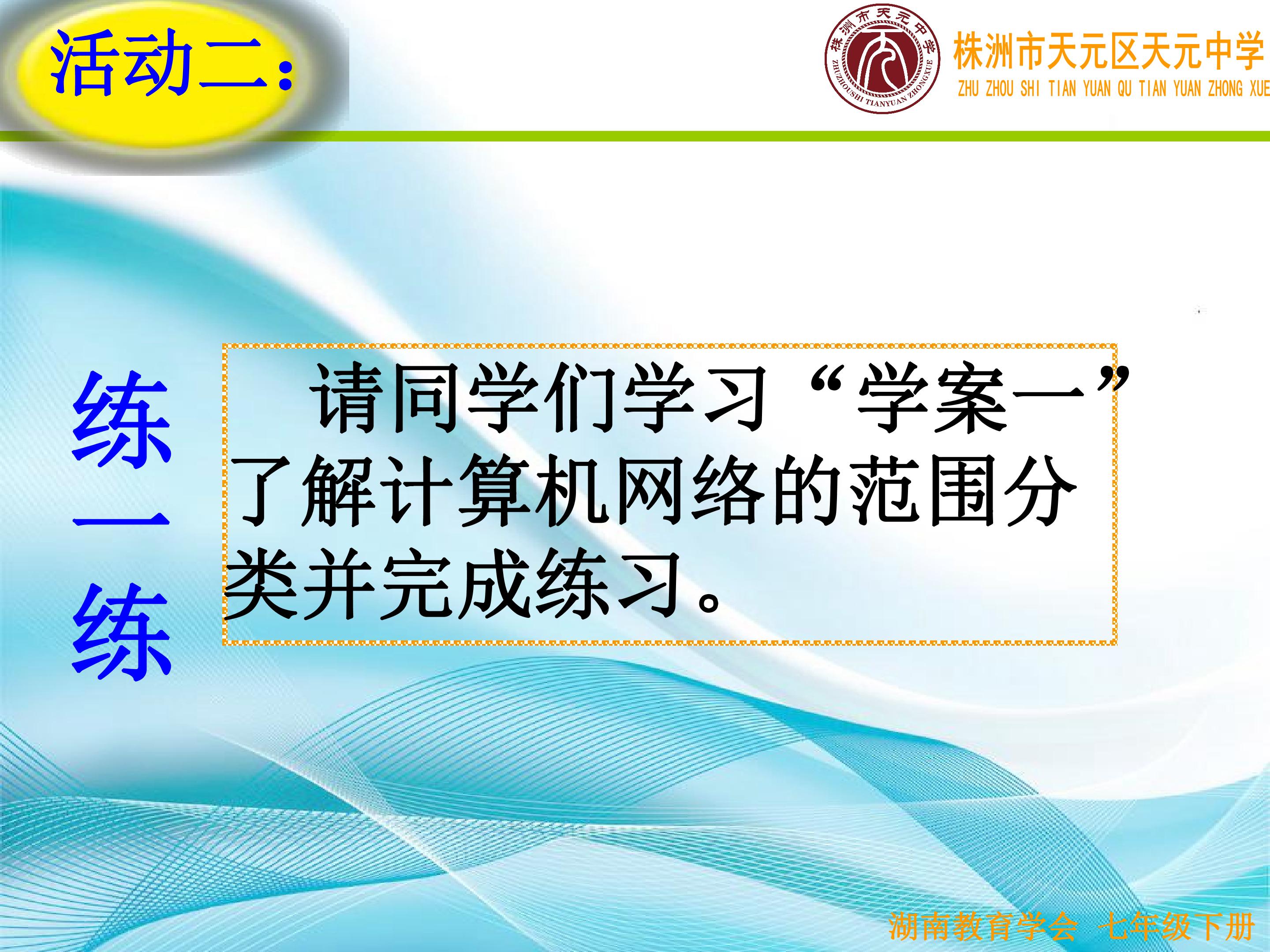 活动二:

株洲市天元中学
ZHUZHOUSHI TIANYUAN ZHONGXUE

株洲市天元区天元中学
ZHU ZHOU SHI TIAN YUAN QU TIAN YUAN ZHONG XUE

练一练

请同学们学习“学案一”了解计算机网络的范围分类并完成练习。

湖南教育学会 七年级下册